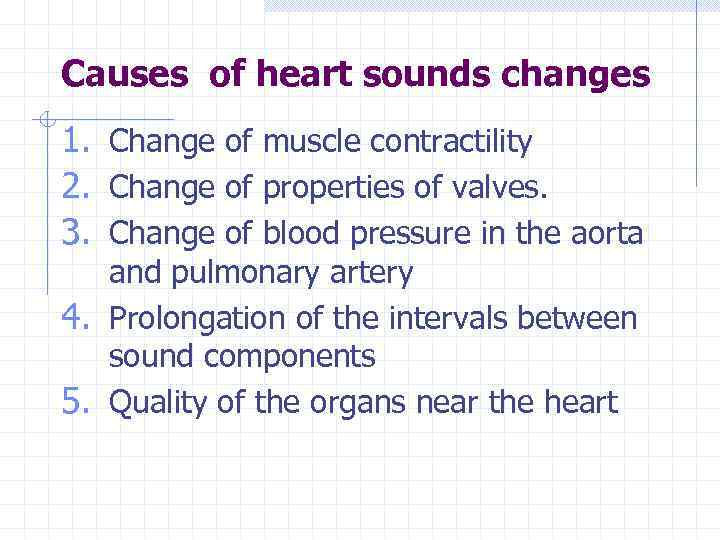 Causes of heart sounds changes

1. Change of muscle contractility
2. Change of properties of valves.
3. Change of blood pressure in the aorta and pulmonary artery
4. Prolongation of the intervals between sound components
5. Quality of the organs near the heart